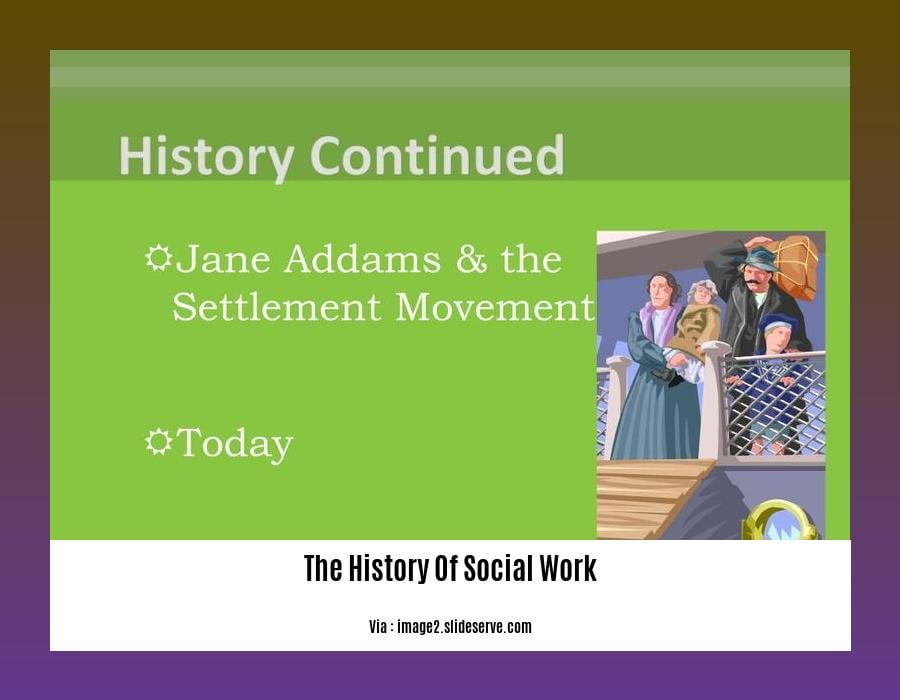 History Continued

☼Jane Addams & the Settlement Movement

☼Today

The History Of Social Work

Via : image2.slideserve.com